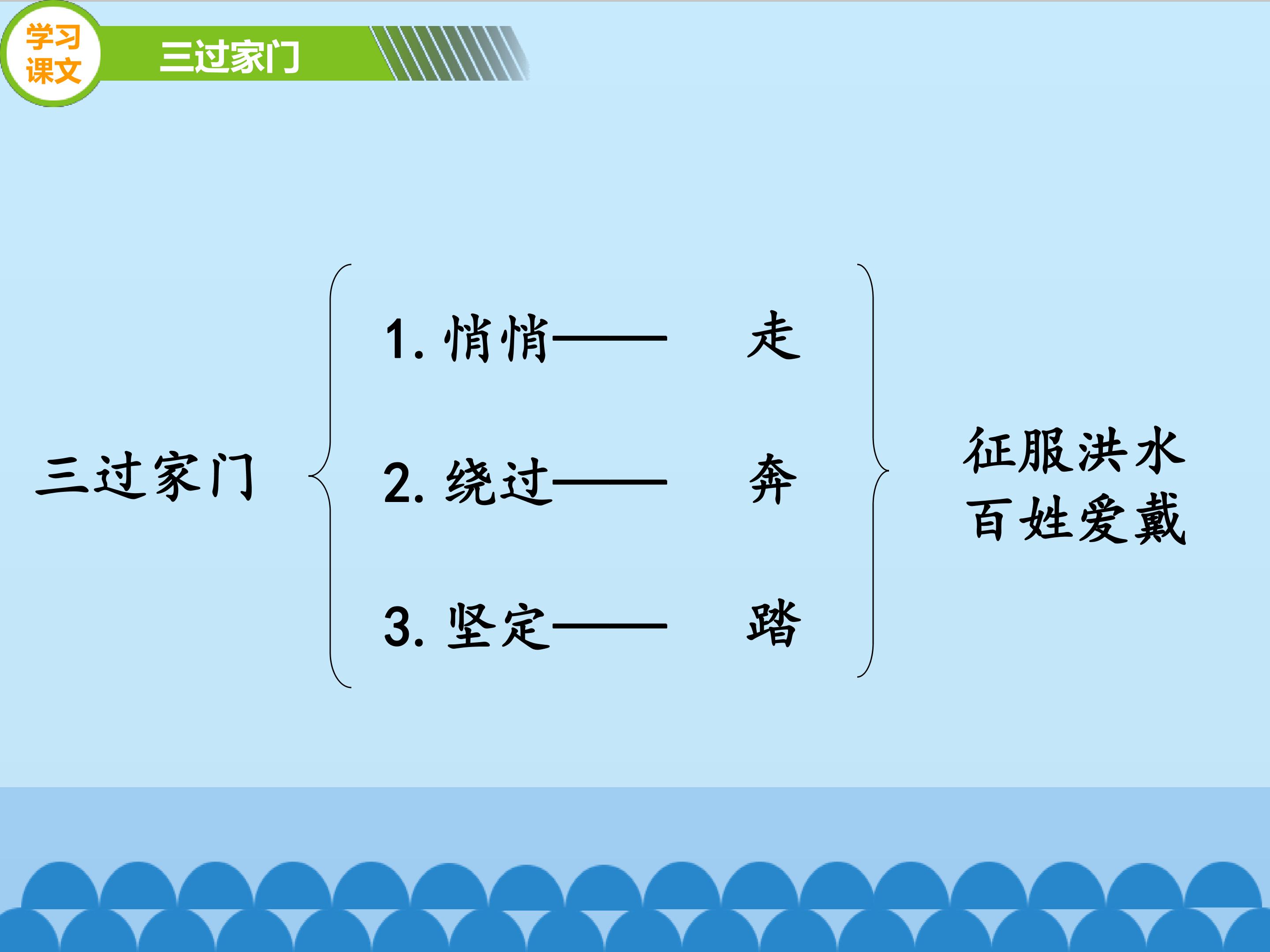 学习课文

三过家门

三过家门

1. 悄悄—— 走

2. 绕过—— 奔

3. 坚定—— 踏

征服洪水
百姓爱戴